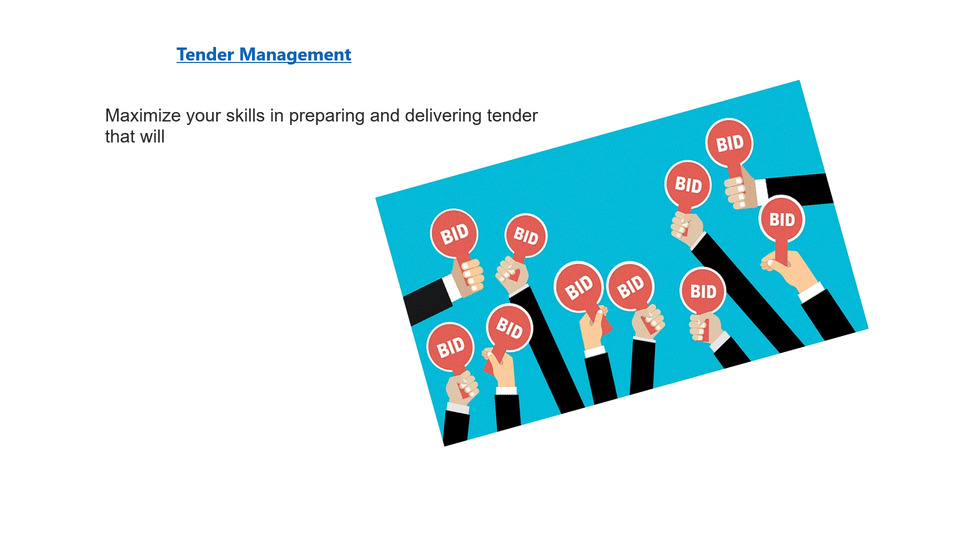 Tender Management

Maximize your skills in preparing and delivering tender that will

BID
BID
BID
BID
BID
BID
BID
BID
BID
BID